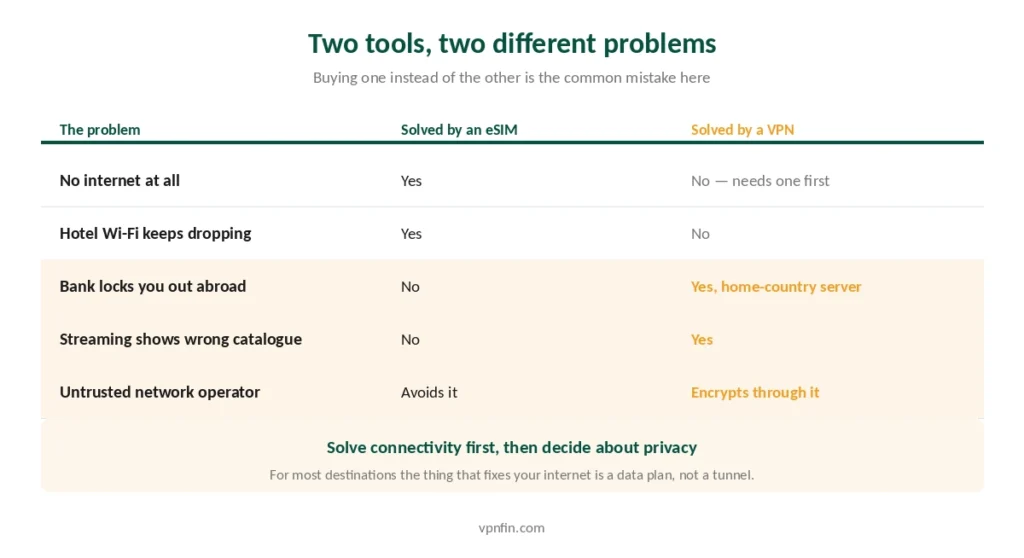 Two tools, two different problems

Buying one instead of the other is the common mistake here

| The problem | Solved by an eSIM | Solved by a VPN |
|---|---|---|
| No internet at all | Yes | No — needs one first |
| Hotel Wi-Fi keeps dropping | Yes | No |
| Bank locks you out abroad | No | Yes, home-country server |
| Streaming shows wrong catalogue | No | Yes |
| Untrusted network operator | Avoids it | Encrypts through it |

Solve connectivity first, then decide about privacy

For most destinations the thing that fixes your internet is a data plan, not a tunnel.

vpnfin.com